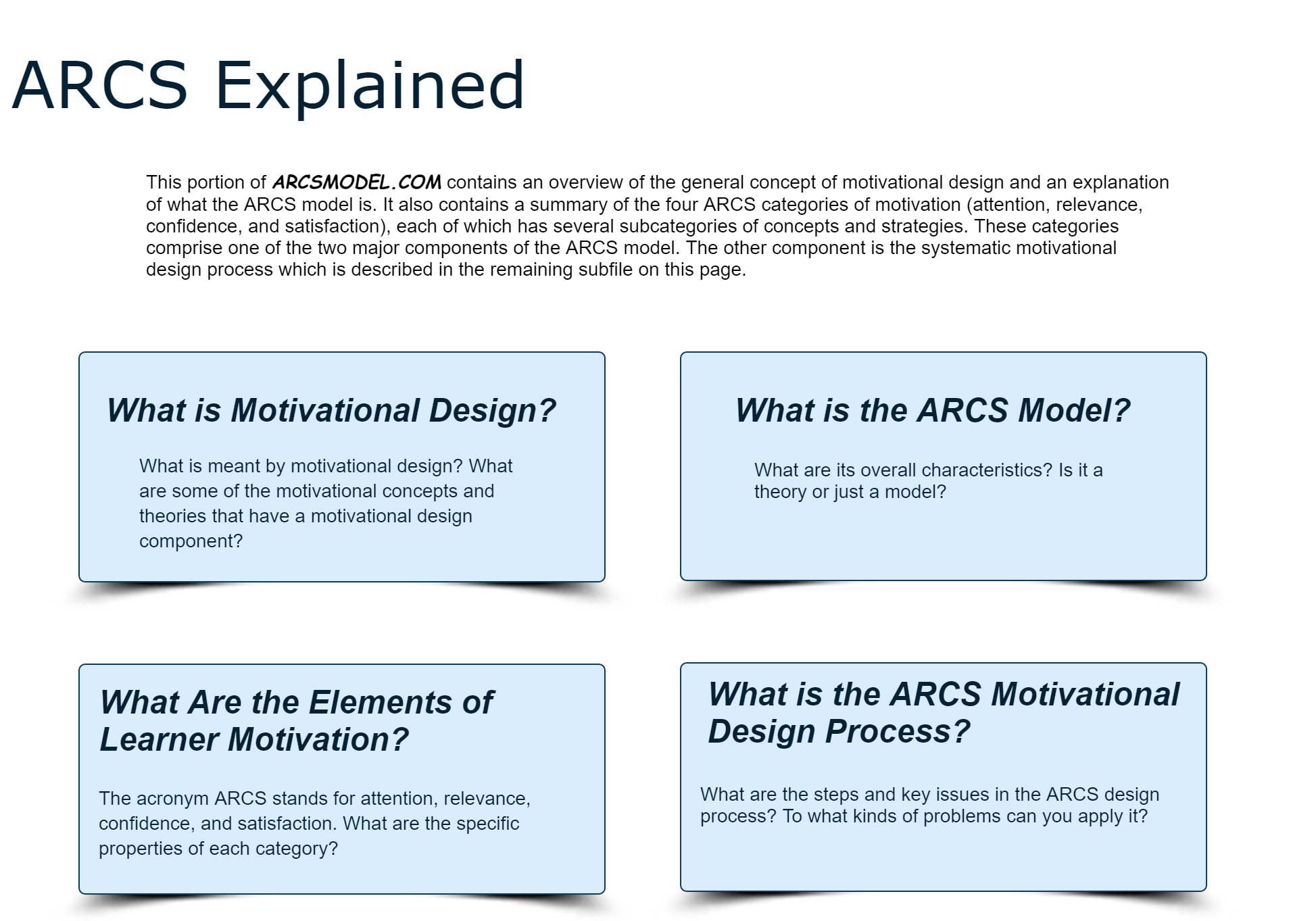 ARCS Explained

This portion of ARCSMODEL.COM contains an overview of the general concept of motivational design and an explanation of what the ARCS model is. It also contains a summary of the four ARCS categories of motivation (attention, relevance, confidence, and satisfaction), each of which has several subcategories of concepts and strategies. These categories comprise one of the two major components of the ARCS model. The other component is the systematic motivational design process which is described in the remaining subfile on this page.

What is Motivational Design?

What is meant by motivational design? What are some of the motivational concepts and theories that have a motivational design component?

What is the ARCS Model?

What are its overall characteristics? Is it a theory or just a model?

What Are the Elements of Learner Motivation?

The acronym ARCS stands for attention, relevance, confidence, and satisfaction. What are the specific properties of each category?

What is the ARCS Motivational Design Process?

What are the steps and key issues in the ARCS design process? To what kinds of problems can you apply it?